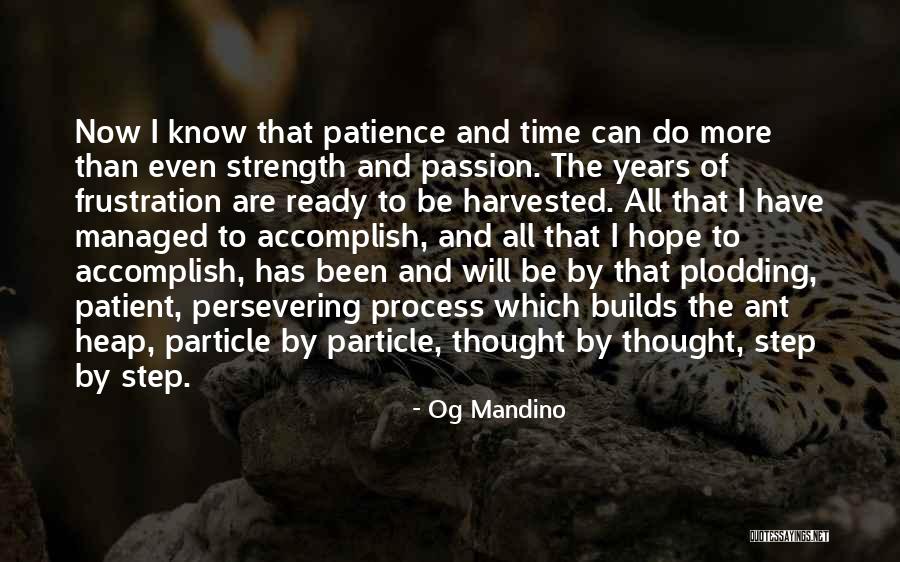 Now I know that patience and time can do more than even strength and passion. The years of frustration are ready to be harvested. All that I have managed to accomplish, and all that I hope to accomplish, has been and will be by that plodding, patient, persevering process which builds the ant heap, particle by particle, thought by thought, step by step.

- Og Mandino

QUOTESSAYINGS.NET